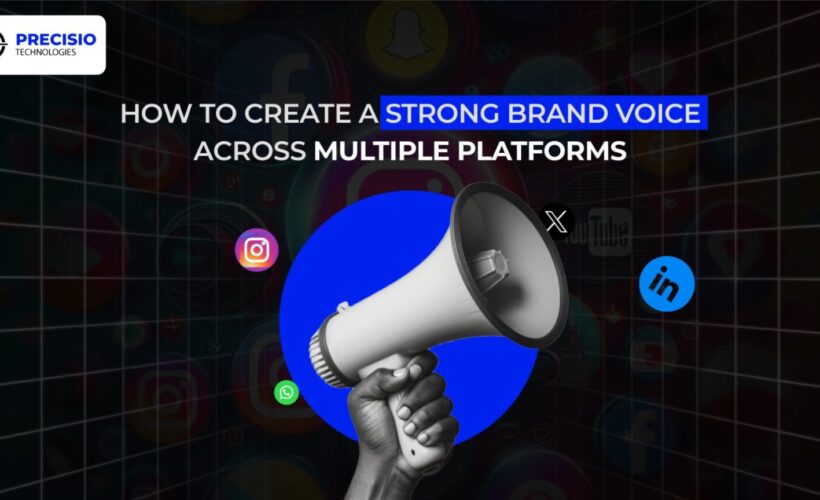 PRECISIO
TECHNOLOGIES

HOW TO CREATE A STRONG BRAND VOICE ACROSS MULTIPLE PLATFORMS

YouTube

in